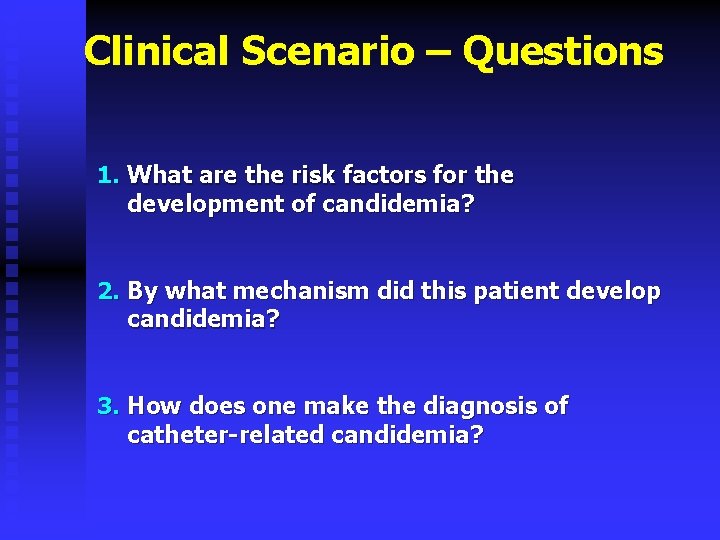 Clinical Scenario – Questions

1. What are the risk factors for the development of candidemia?

2. By what mechanism did this patient develop candidemia?

3. How does one make the diagnosis of catheter-related candidemia?